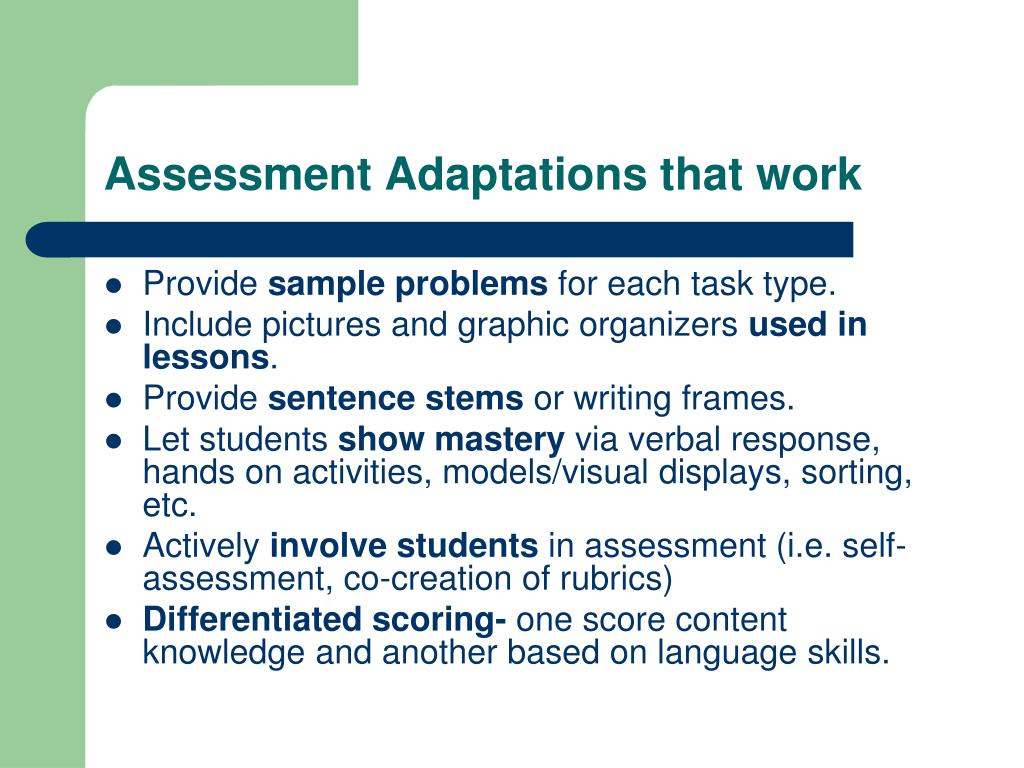 Assessment Adaptations that work

- Provide sample problems for each task type.
- Include pictures and graphic organizers used in lessons.
- Provide sentence stems or writing frames.
- Let students show mastery via verbal response, hands on activities, models/visual displays, sorting, etc.
- Actively involve students in assessment (i.e. self-assessment, co-creation of rubrics)
- Differentiated scoring- one score content knowledge and another based on language skills.